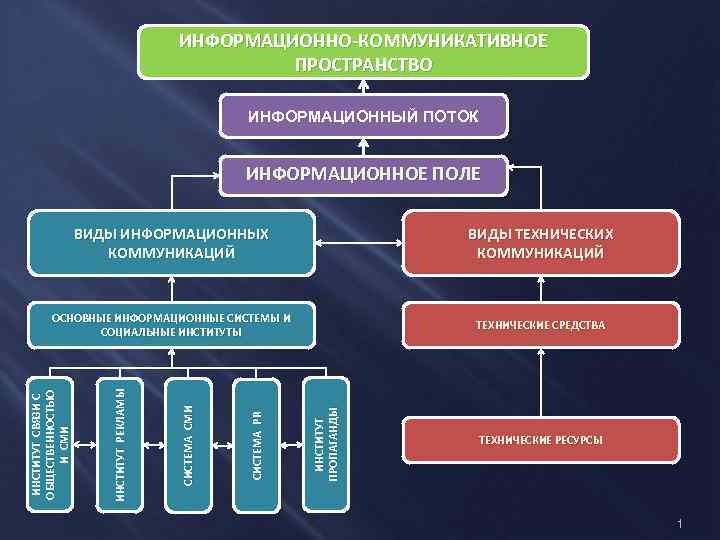 ИНФОРМАЦИОННО-КОММУНИКАТИВНОЕ ПРОСТРАНСТВО

ИНФОРМАЦИОННЫЙ ПОТОК

ИНФОРМАЦИОННОЕ ПОЛЕ

ВИДЫ ИНФОРМАЦИОННЫХ КОММУНИКАЦИЙ

ВИДЫ ТЕХНИЧЕСКИХ КОММУНИКАЦИЙ

ОСНОВНЫЕ ИНФОРМАЦИОННЫЕ СИСТЕМЫ И СОЦИАЛЬНЫЕ ИНСТИТУТЫ

ТЕХНИЧЕСКИЕ СРЕДСТВА

ИНСТИТУТ СВЯЗИ С ОБЩЕСТВЕННОСТЬЮ И СМИ

ИНСТИТУТ РЕКЛАМЫ

СИСТЕМА СМИ

СИСТЕМА PR

ИНСТИТУТ ПРОПАГАНДЫ

ТЕХНИЧЕСКИЕ РЕСУРСЫ

1